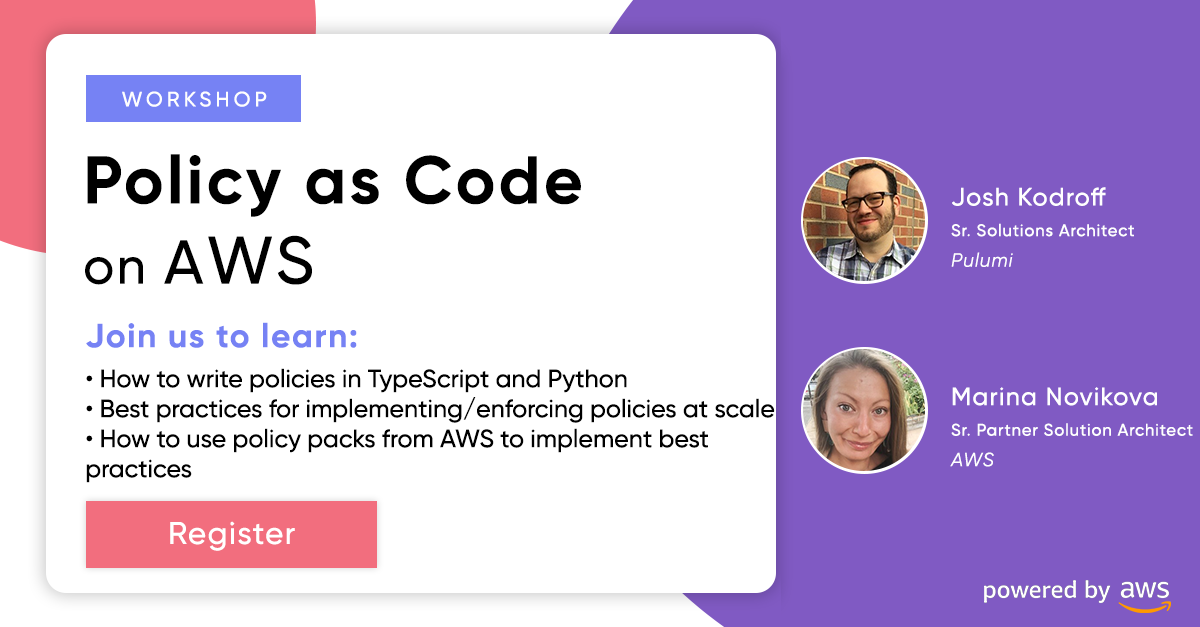 WORKSHOP

Policy as Code on AWS

Join us to learn:

• How to write policies in TypeScript and Python
• Best practices for implementing/enforcing policies at scale
• How to use policy packs from AWS to implement best practices

Register

Josh Kodroff
Sr. Solutions Architect
Pulumi

Marina Novikova
Sr. Partner Solution Architect
AWS

powered by aws